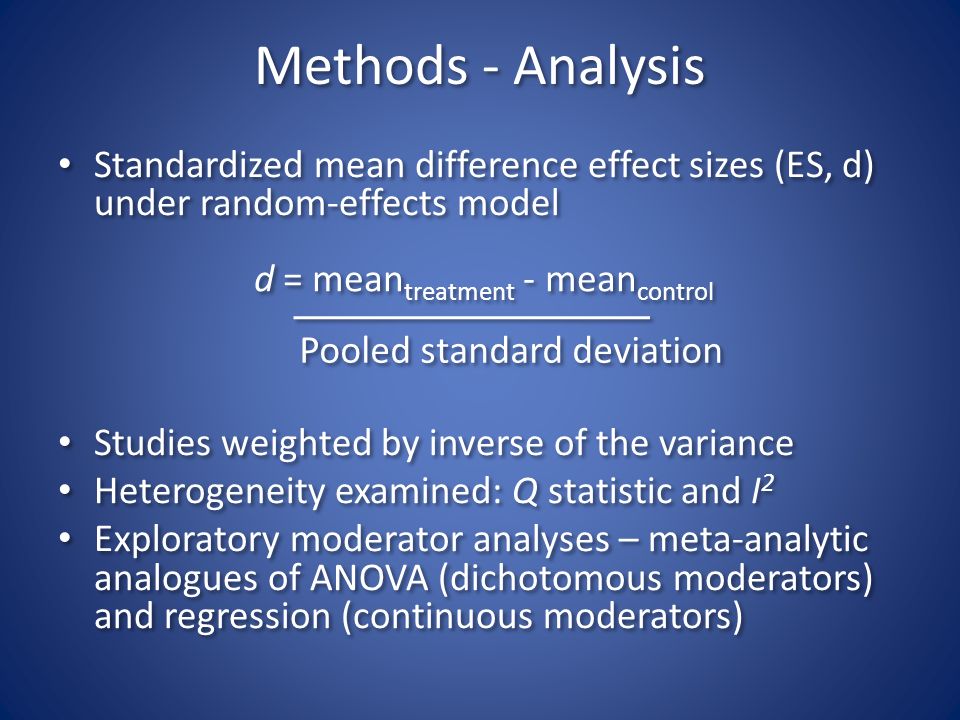 Methods - Analysis

• Standardized mean difference effect sizes (ES, d) under random-effects model

$d = \frac{\text{mean}_{\text{treatment}} - \text{mean}_{\text{control}}}{\text{Pooled standard deviation}}$

• Studies weighted by inverse of the variance
• Heterogeneity examined: $Q$ statistic and $I^2$
• Exploratory moderator analyses – meta-analytic analogues of ANOVA (dichotomous moderators) and regression (continuous moderators)